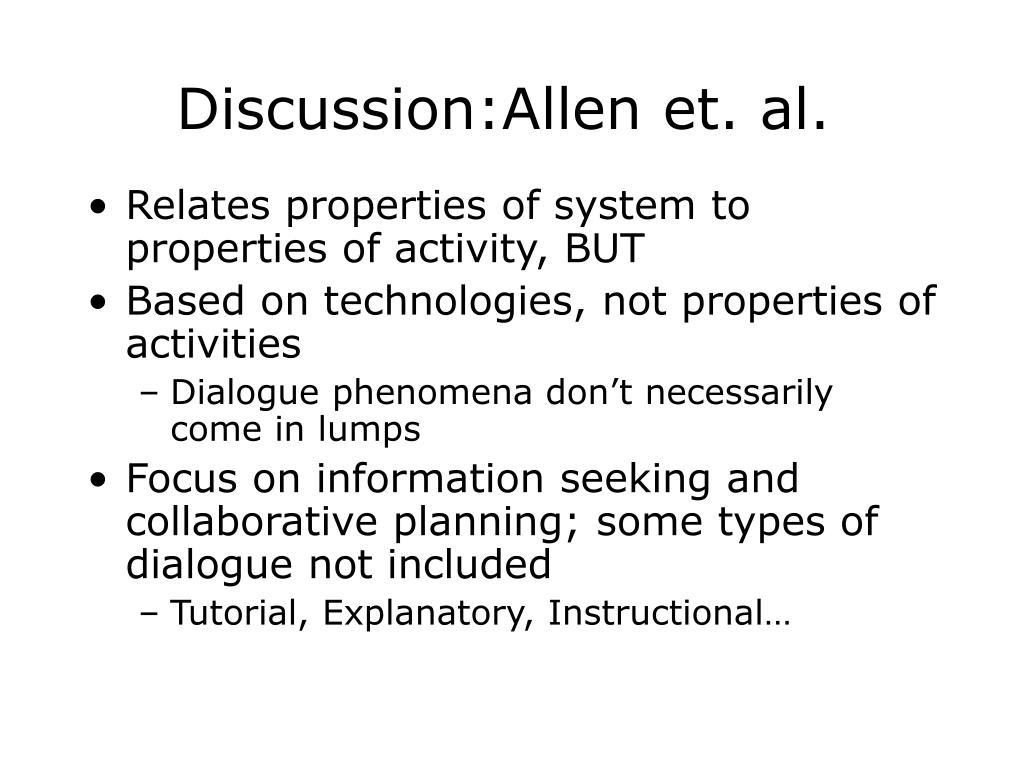 Discussion:Allen et. al.

• Relates properties of system to properties of activity, BUT
• Based on technologies, not properties of activities
  – Dialogue phenomena don’t necessarily come in lumps
• Focus on information seeking and collaborative planning; some types of dialogue not included
  – Tutorial, Explanatory, Instructional…